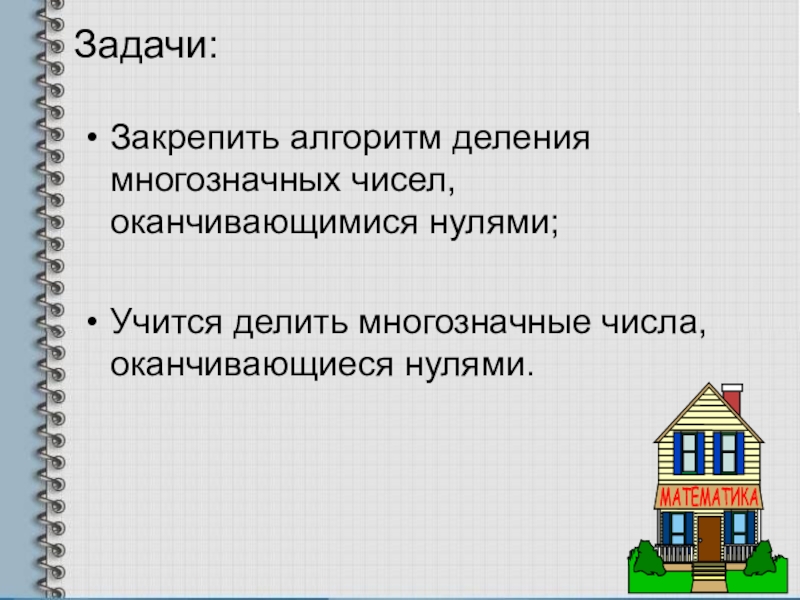 Задачи:

• Закрепить алгоритм деления многозначных чисел, оканчивающимися нулями;

• Учится делить многозначные числа, оканчивающиеся нулями.

МАТЕМАТИКА